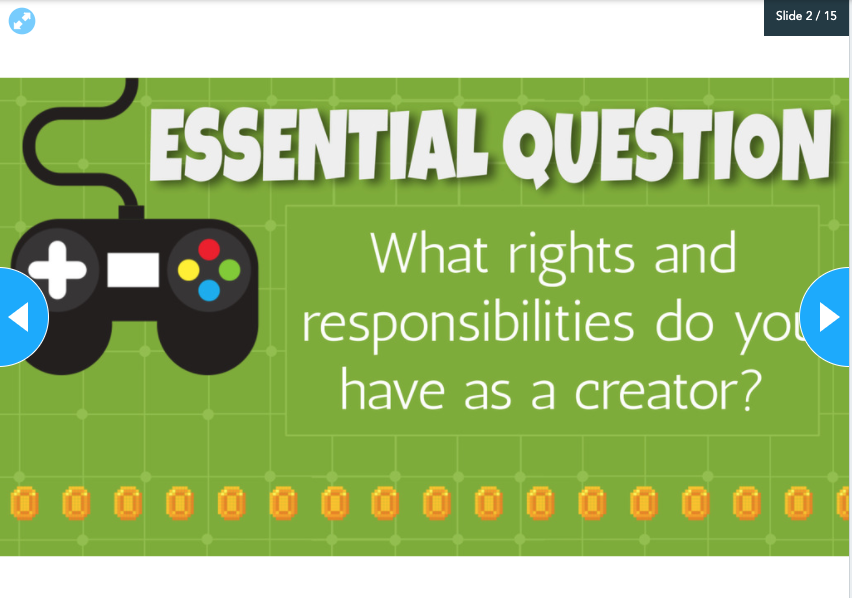 Slide 2 / 15

ESSENTIAL QUESTION

What rights and responsibilities do you have as a creator?